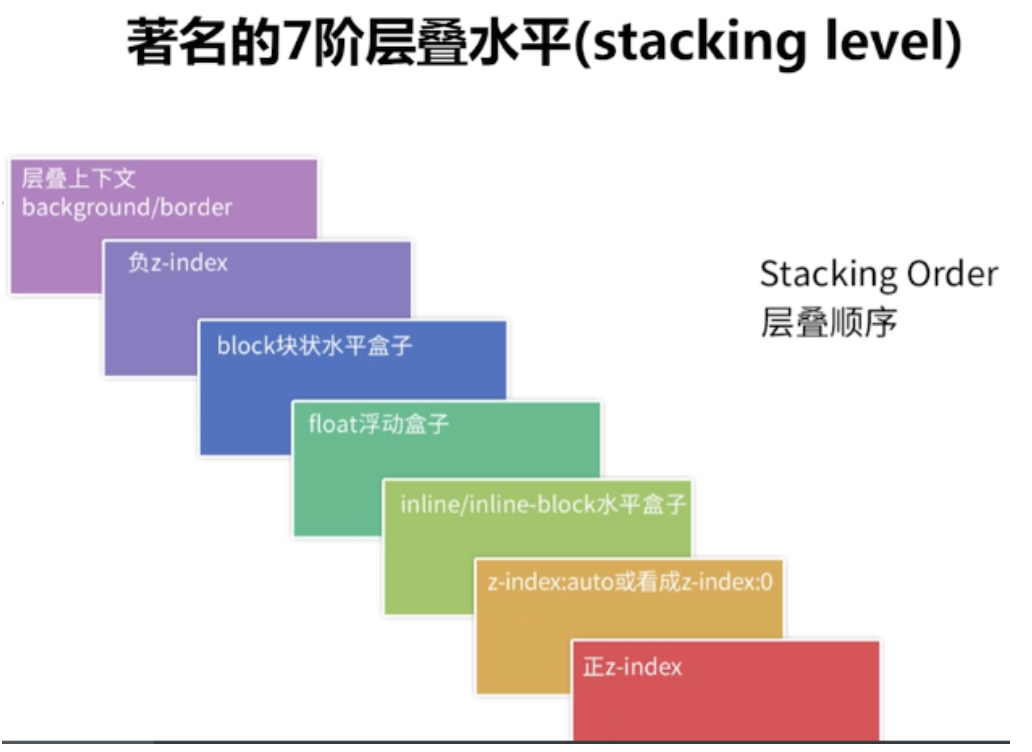 著名的7阶层叠水平(stacking level)

层叠上下文
background/border

负z-index

block块状水平盒子

float浮动盒子

inline/inline-block水平盒子

z-index:auto或看成z-index:0

正z-index

Stacking Order
层叠顺序